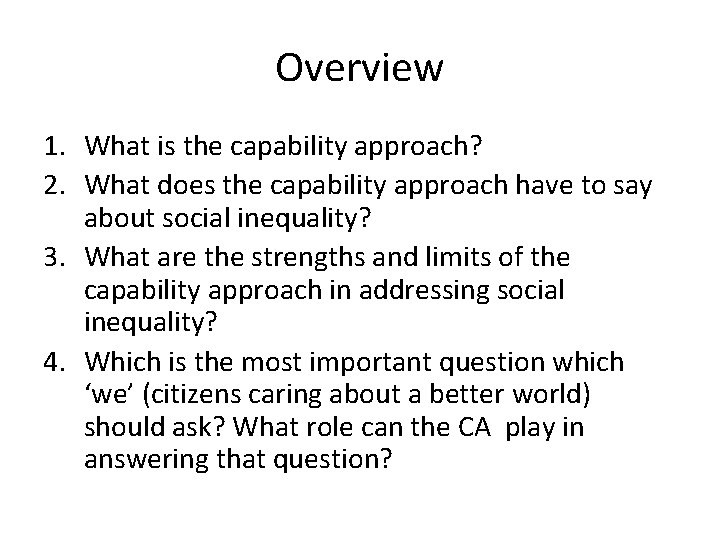 Overview

1. What is the capability approach?
2. What does the capability approach have to say about social inequality?
3. What are the strengths and limits of the capability approach in addressing social inequality?
4. Which is the most important question which ‘we’ (citizens caring about a better world) should ask? What role can the CA play in answering that question?